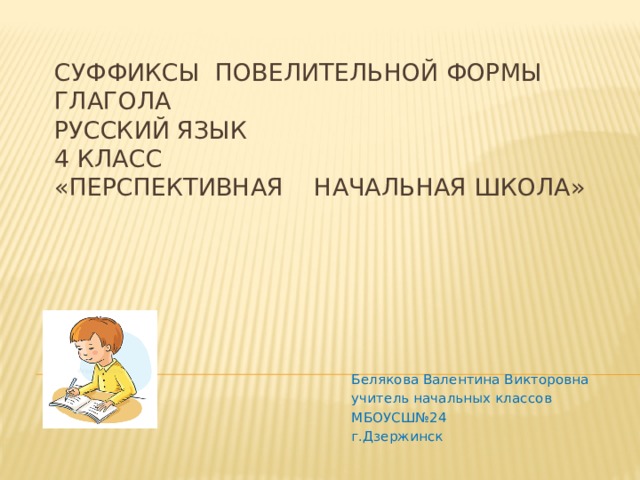 СУФФИКСЫ ПОВЕЛИТЕЛЬНОЙ ФОРМЫ ГЛАГОЛА
РУССКИЙ ЯЗЫК
4 КЛАСС
«ПЕРСПЕКТИВНАЯ НАЧАЛЬНАЯ ШКОЛА»

Белякова Валентина Викторовна
учитель начальных классов
МБОУСШ№24
г.Дзержинск